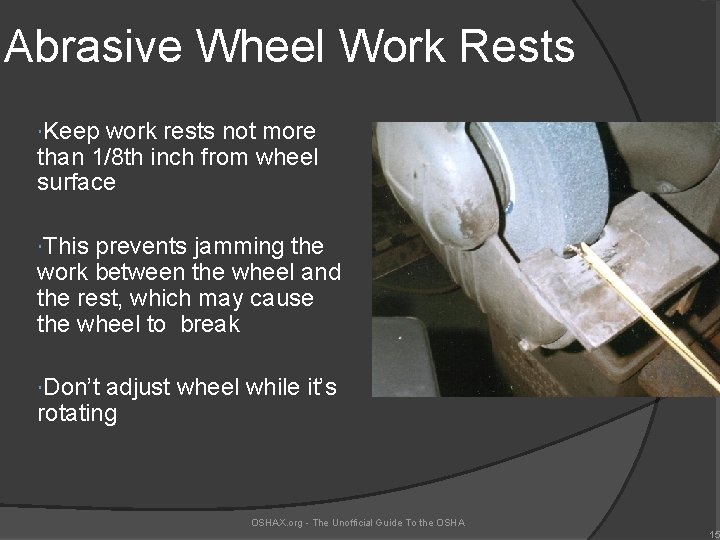 Abrasive Wheel Work Rests

·Keep work rests not more than 1/8th inch from wheel surface

·This prevents jamming the work between the wheel and the rest, which may cause the wheel to break

·Don't adjust wheel while it's rotating

OSHAX.org - The Unofficial Guide To the OSHA

15